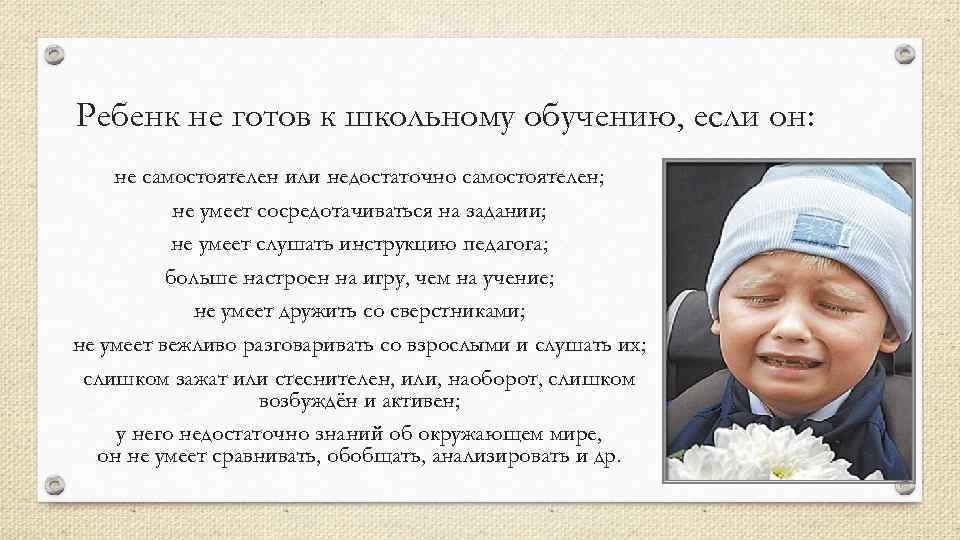 Ребенк не готов к школьному обучению, если он:

не самостоятелен или недостаточно самостоятелен;

не умеет сосредотачиваться на задании;

не умеет слушать инструкцию педагога;

больше настроен на игру, чем на учение;

не умеет дружить со сверстниками;

не умеет вежливо разговаривать со взрослыми и слушать их;

слишком зажат или стеснителен, или, наоборот, слишком возбуждён и активен;

у него недостаточно знаний об окружающем мире, он не умеет сравнивать, обобщать, анализировать и др.